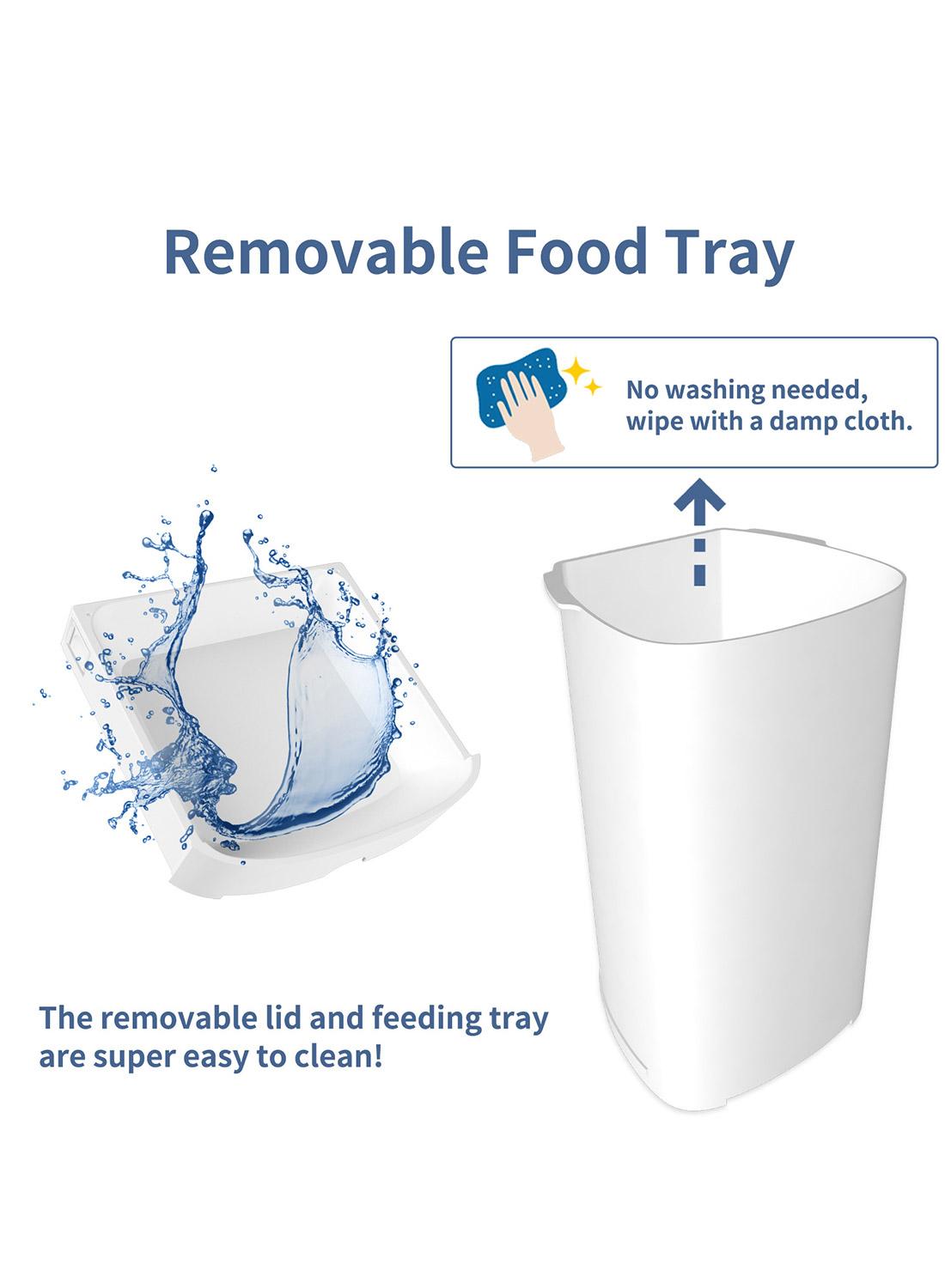 Removable Food Tray

No washing needed, wipe with a damp cloth.

The removable lid and feeding tray are super easy to clean!